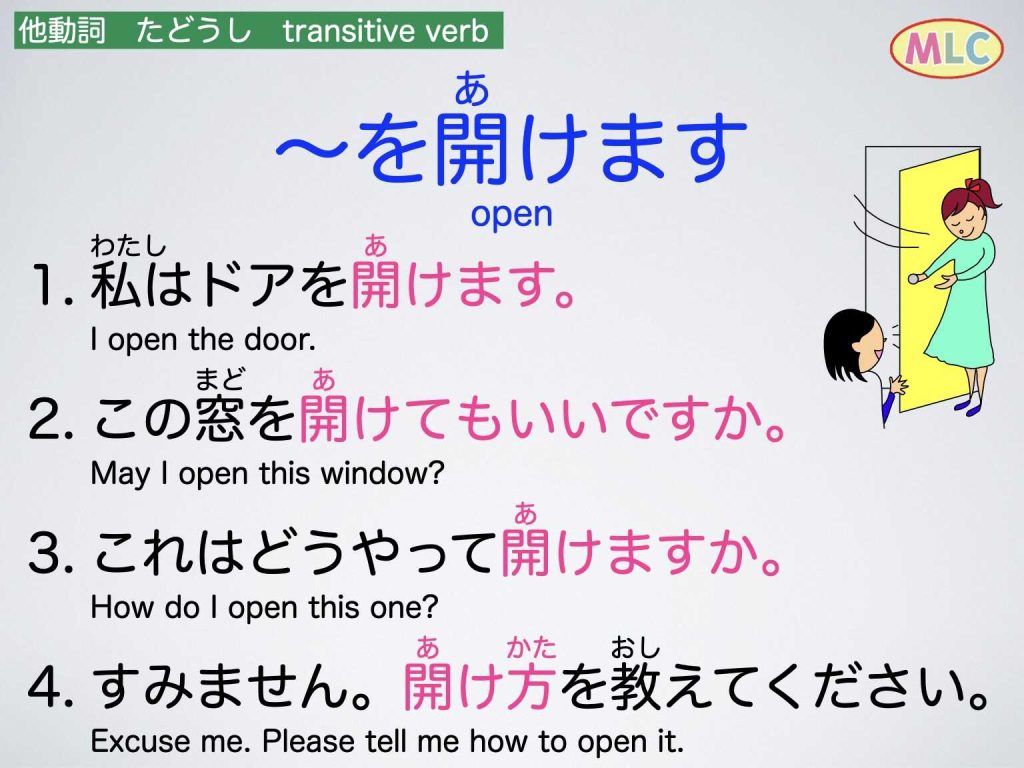 他動詞　たどうし　transitive verb

MLC

あ
〜を開けます
open

わたし　　　　あ
1. 私はドアを開けます。
I open the door.

まど　あ
2. この窓を開けてもいいですか。
May I open this window?

あ
3. これはどうやって開けますか。
How do I open this one?

あ　かた　おし
4. すみません。開け方を教えてください。
Excuse me. Please tell me how to open it.